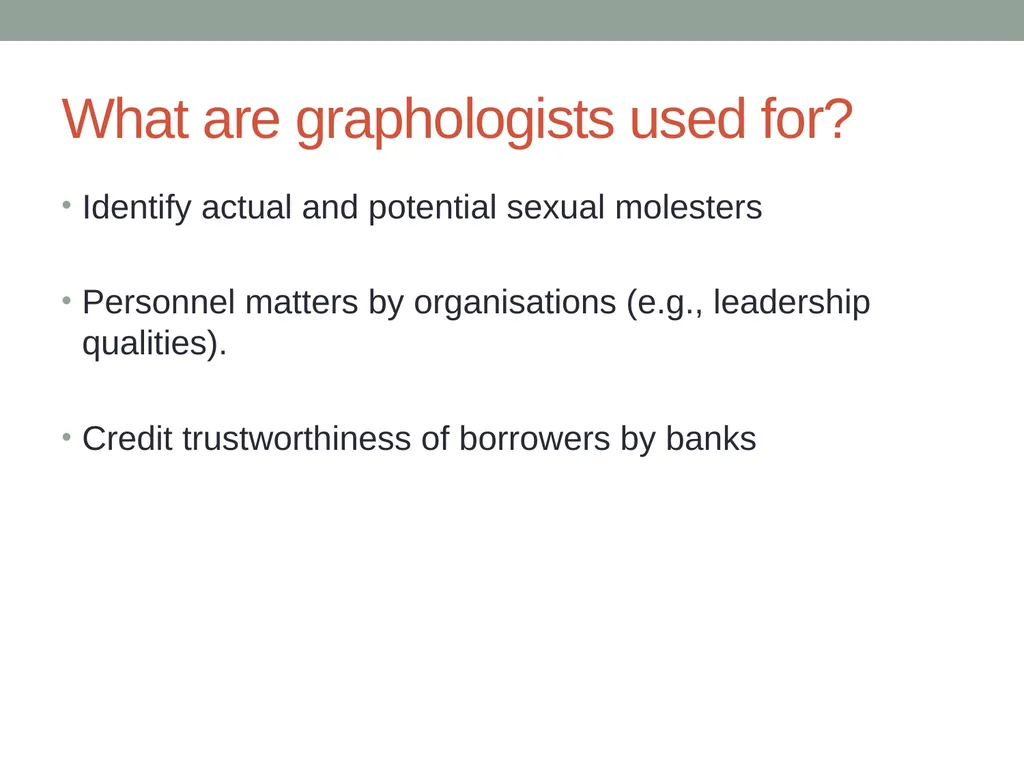 What are graphologists used for?

• Identify actual and potential sexual molesters

• Personnel matters by organisations (e.g., leadership qualities).

• Credit trustworthiness of borrowers by banks